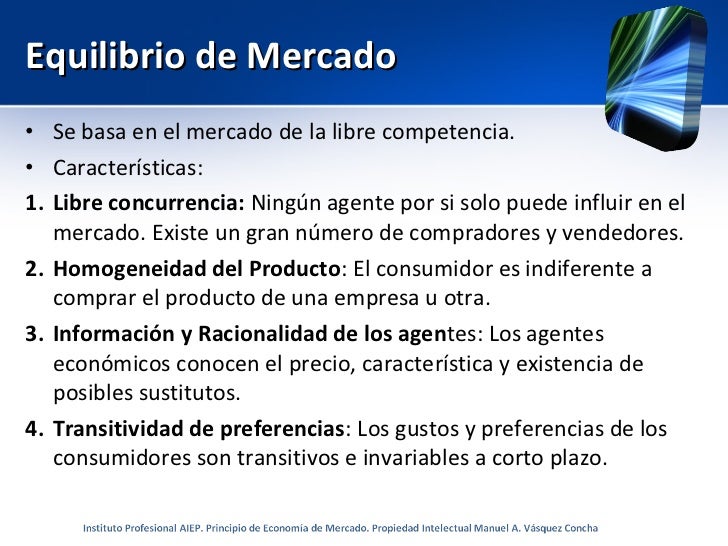 Equilibrio de Mercado

• Se basa en el mercado de la libre competencia.
• Características:

1. Libre concurrencia: Ningún agente por si solo puede influir en el mercado. Existe un gran número de compradores y vendedores.
2. Homogeneidad del Producto: El consumidor es indiferente a comprar el producto de una empresa u otra.
3. Información y Racionalidad de los agentes: Los agentes económicos conocen el precio, característica y existencia de posibles sustitutos.
4. Transitividad de preferencias: Los gustos y preferencias de los consumidores son transitivos e invariables a corto plazo.

Instituto Profesional AIEP. Principio de Economía de Mercado. Propiedad Intelectual Manuel A. Vásquez Concha